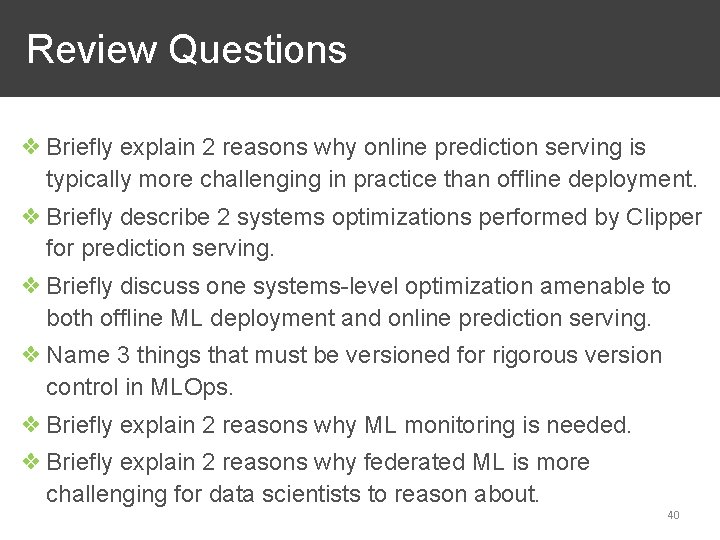 Review Questions

❖ Briefly explain 2 reasons why online prediction serving is typically more challenging in practice than offline deployment.

❖ Briefly describe 2 systems optimizations performed by Clipper for prediction serving.

❖ Briefly discuss one systems-level optimization amenable to both offline ML deployment and online prediction serving.

❖ Name 3 things that must be versioned for rigorous version control in MLOps.

❖ Briefly explain 2 reasons why ML monitoring is needed.

❖ Briefly explain 2 reasons why federated ML is more challenging for data scientists to reason about.

40